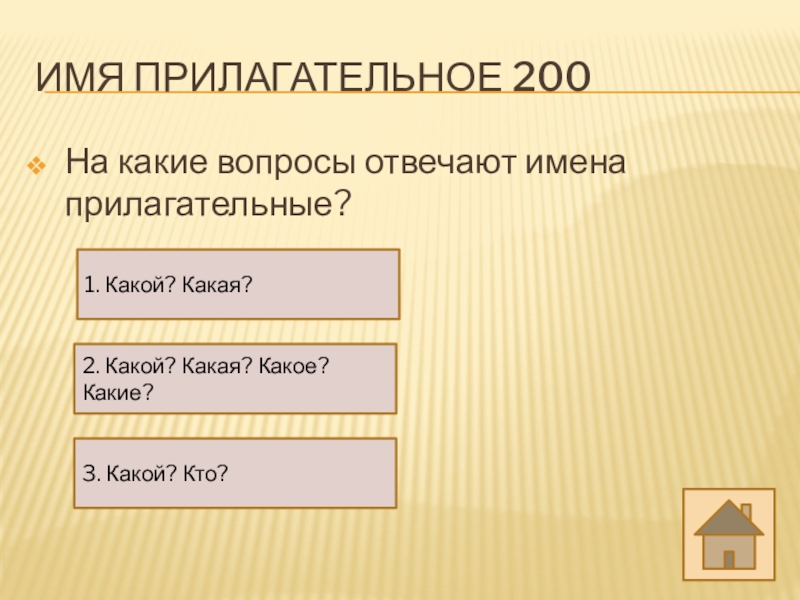 ИМЯ ПРИЛАГАТЕЛЬНОЕ 200

На какие вопросы отвечают имена прилагательные?

1. Какой? Какая?

2. Какой? Какая? Какое? Какие?

3. Какой? Кто?